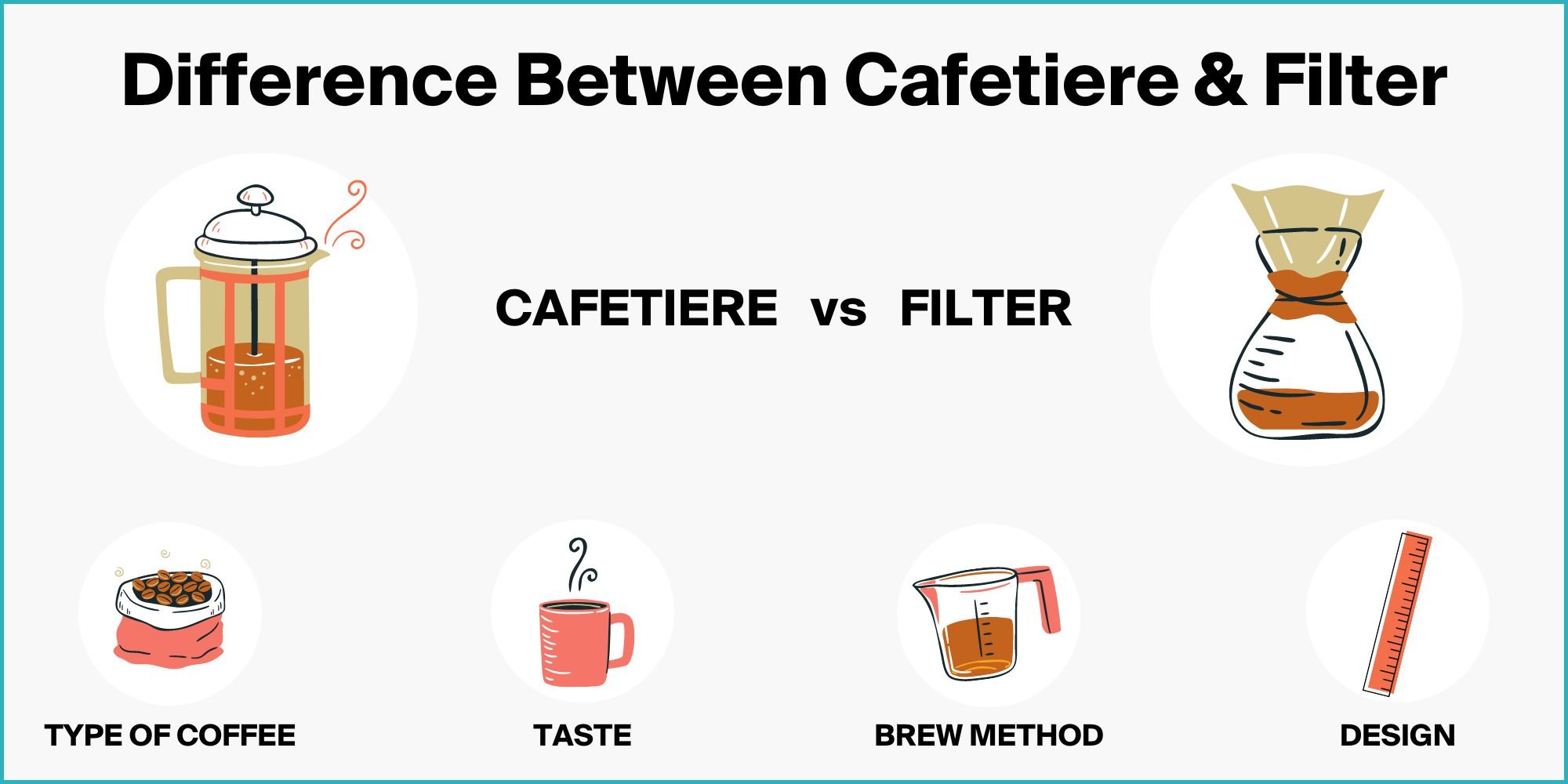 Difference Between Cafetiere & Filter

CAFETIERE vs FILTER

TYPE OF COFFEE

TASTE

BREW METHOD

DESIGN